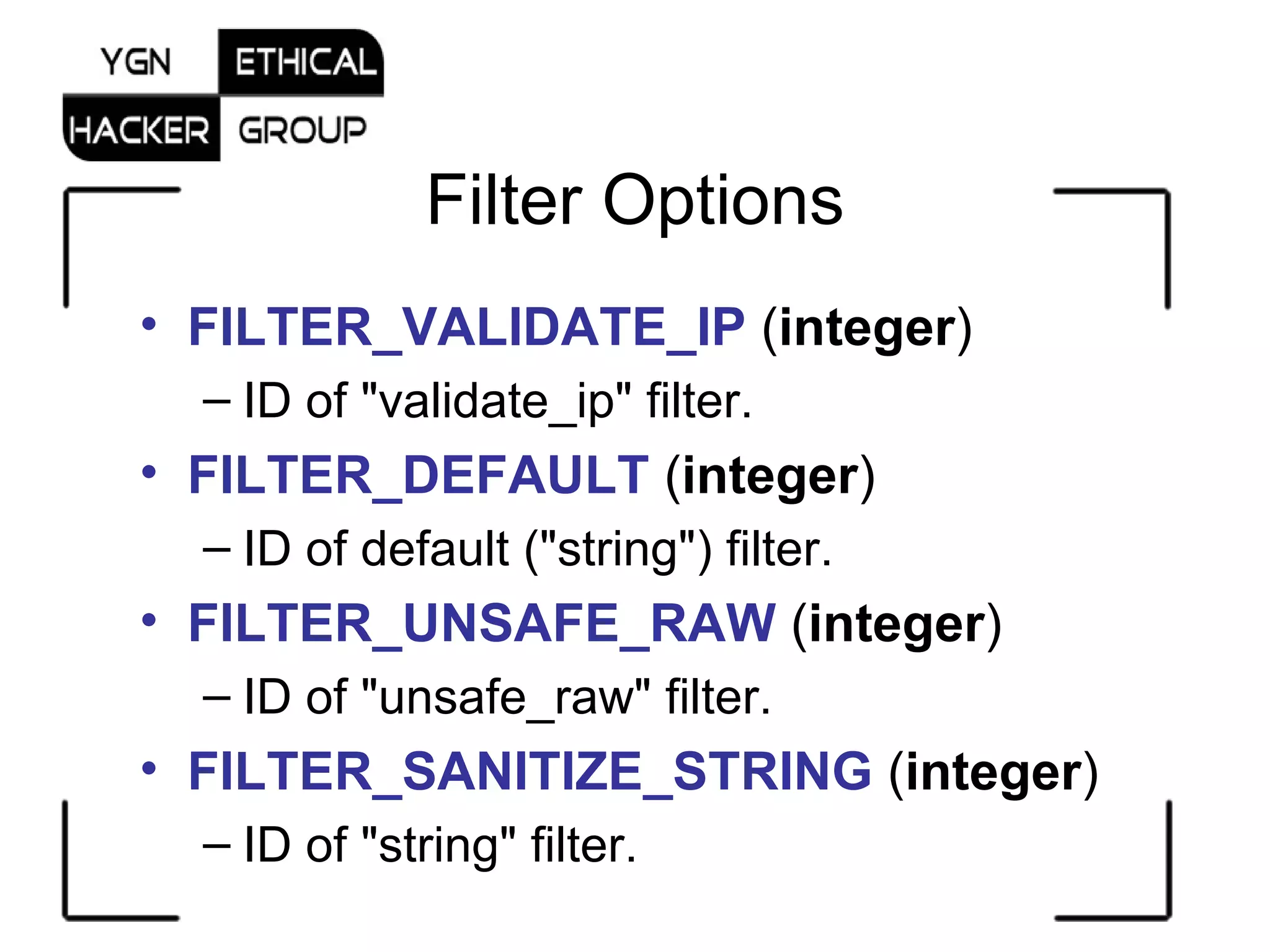 YGN ETHICAL HACKER GROUP

Filter Options

• FILTER_VALIDATE_IP (integer)
– ID of "validate_ip" filter.
• FILTER_DEFAULT (integer)
– ID of default ("string") filter.
• FILTER_UNSAFE_RAW (integer)
– ID of "unsafe_raw" filter.
• FILTER_SANITIZE_STRING (integer)
– ID of "string" filter.